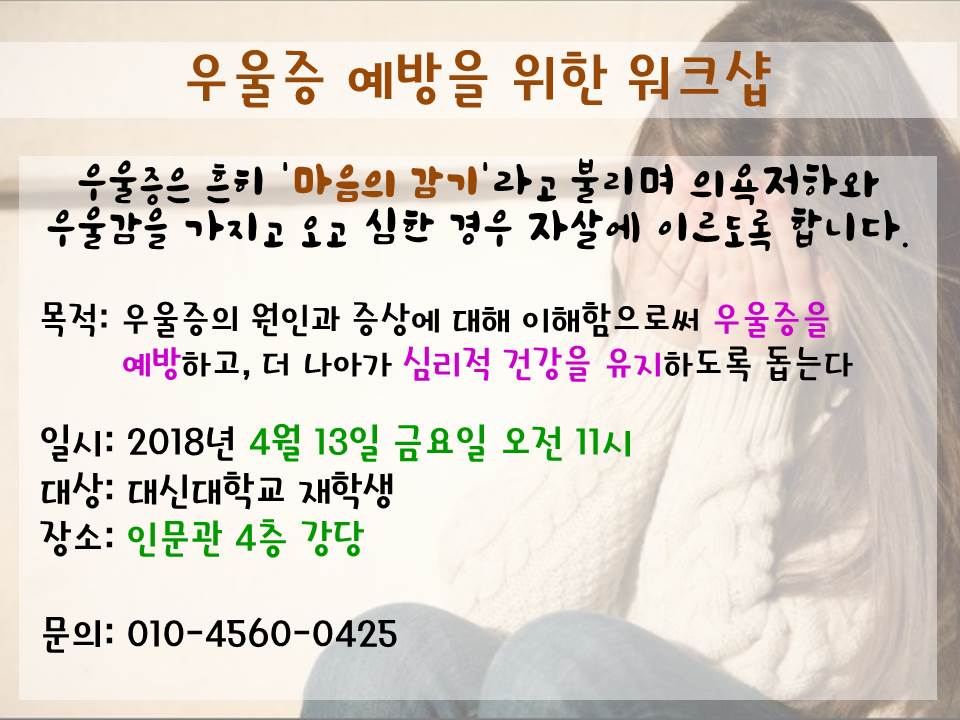 우울증 예방을 위한 워크샵

우울증은 흔히 '마음의 감기'라고 불리며 의욕저하와 우울감을 가지고 오고 심한 경우 자살에 이르도록 합니다.

목적: 우울증의 원인과 증상에 대해 이해함으로써 우울증을 예방하고, 더 나아가 심리적 건강을 유지하도록 돕는다

일시: 2018년 4월 13일 금요일 오전 11시
대상: 대신대학교 재학생
장소: 인문관 4층 강당

문의: 010-4560-0425